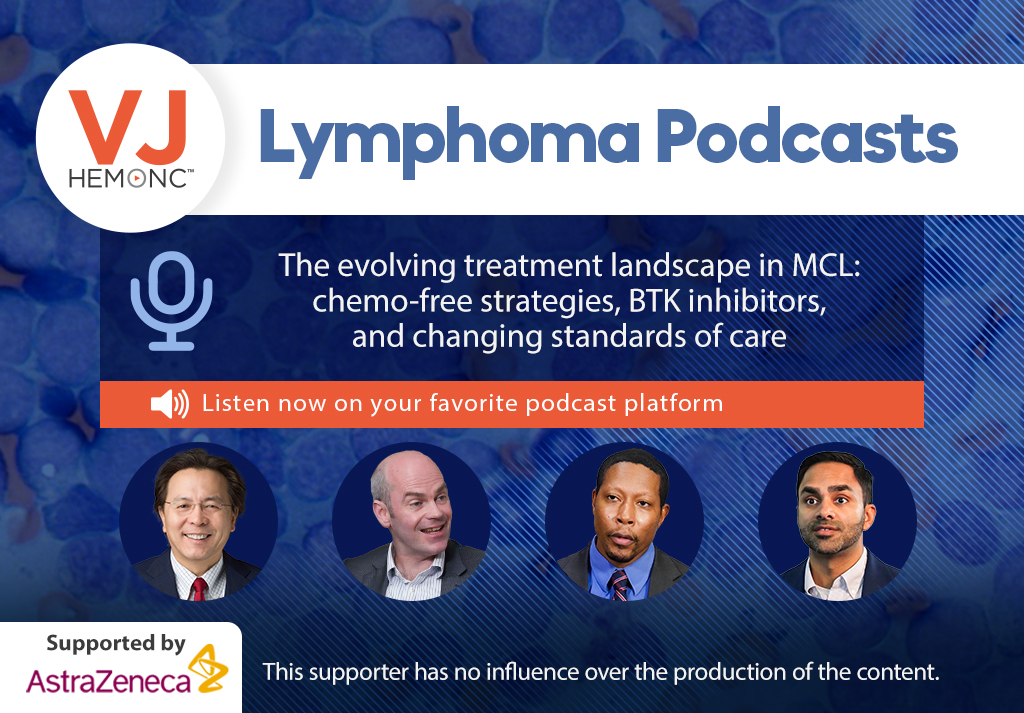 VJ HEMONC™

Lymphoma Podcasts

The evolving treatment landscape in MCL: chemo-free strategies, BTK inhibitors, and changing standards of care

Listen now on your favorite podcast platform

Supported by AstraZeneca

This supporter has no influence over the production of the content.